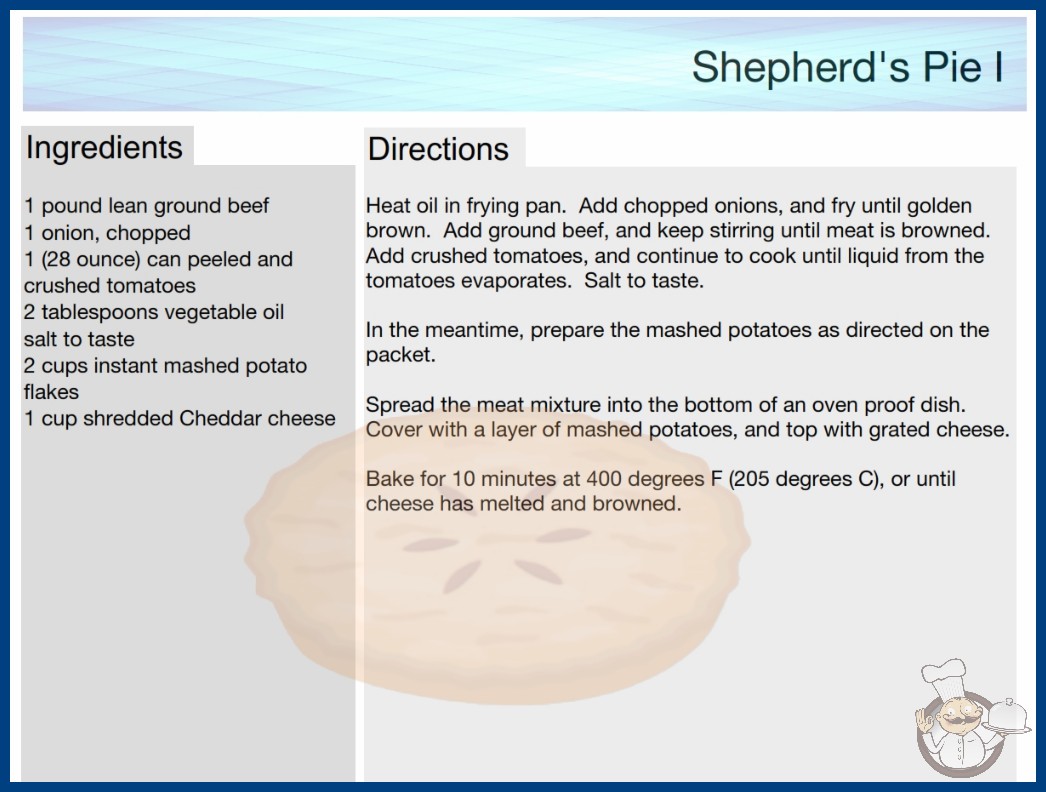 Shepherd's Pie I

Ingredients

1 pound lean ground beef
1 onion, chopped
1 (28 ounce) can peeled and crushed tomatoes
2 tablespoons vegetable oil
salt to taste
2 cups instant mashed potato flakes
1 cup shredded Cheddar cheese

Directions

Heat oil in frying pan. Add chopped onions, and fry until golden brown. Add ground beef, and keep stirring until meat is browned. Add crushed tomatoes, and continue to cook until liquid from the tomatoes evaporates. Salt to taste.

In the meantime, prepare the mashed potatoes as directed on the packet.

Spread the meat mixture into the bottom of an oven proof dish. Cover with a layer of mashed potatoes, and top with grated cheese.

Bake for 10 minutes at 400 degrees F (205 degrees C), or until cheese has melted and browned.